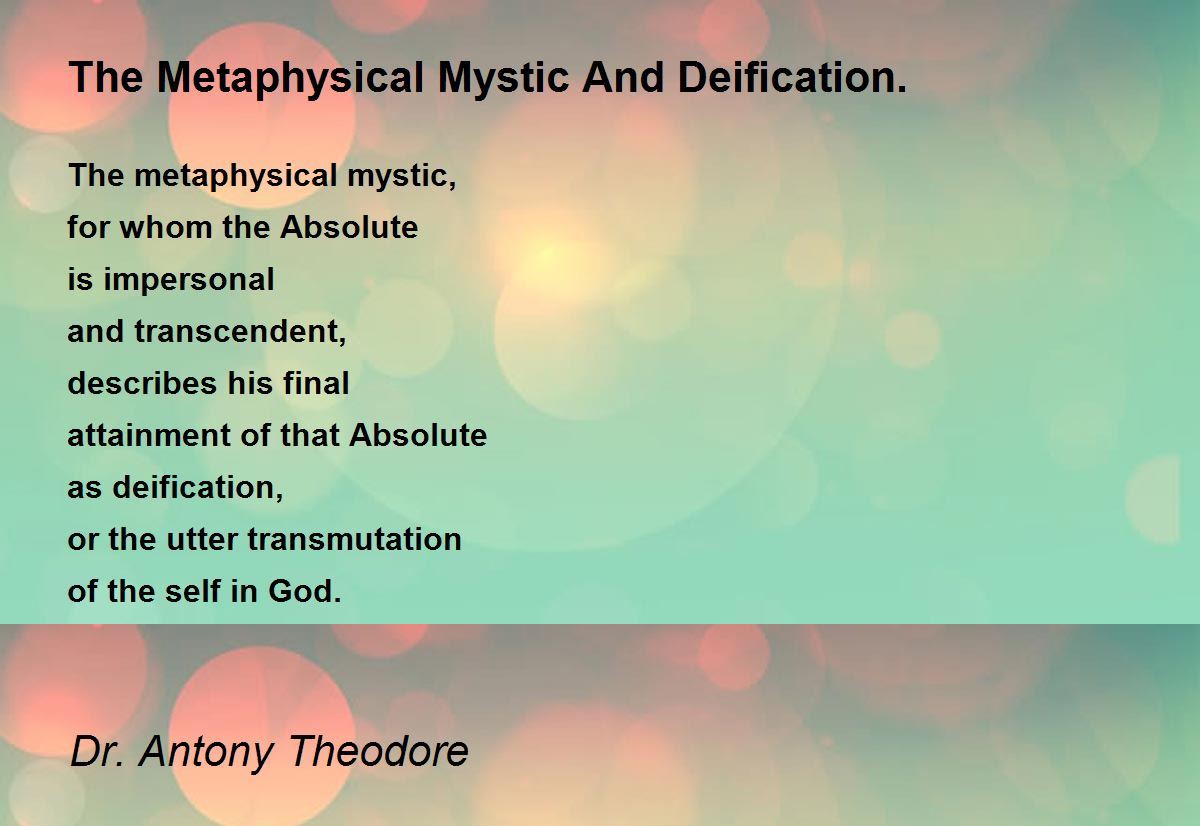 The Metaphysical Mystic And Deification.

The metaphysical mystic,
for whom the Absolute
is impersonal
and transcendent,
describes his final
attainment of that Absolute
as deification,
or the utter transmutation
of the self in God.

Dr. Antony Theodore